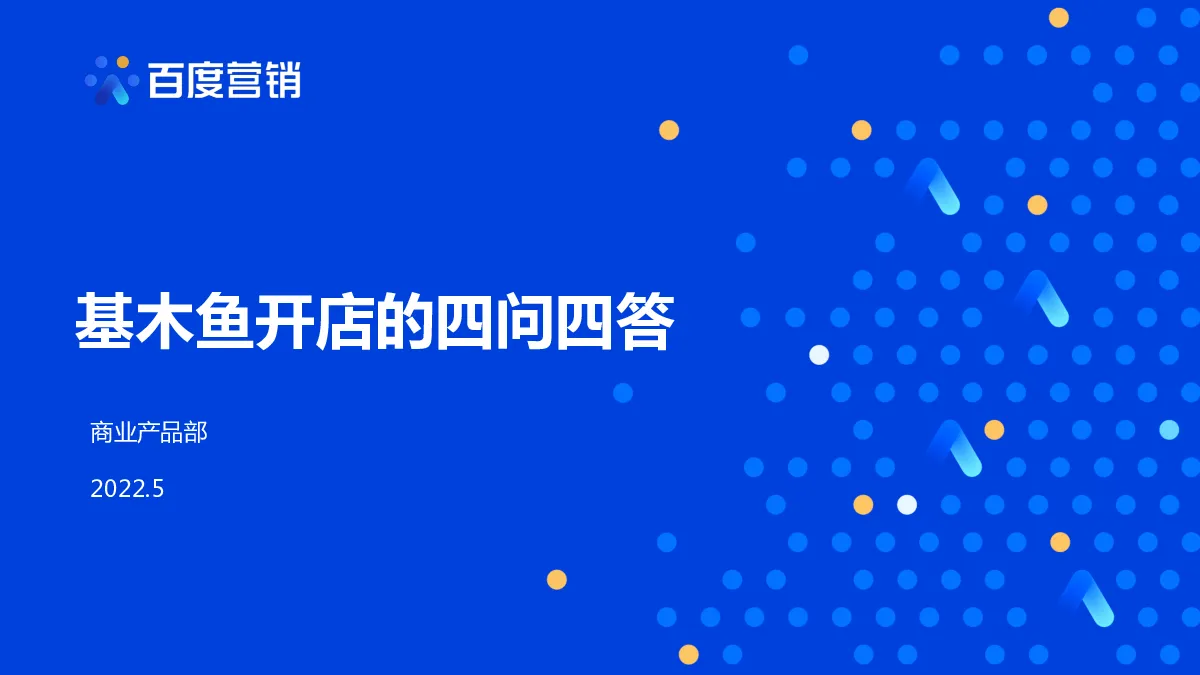 百度营销

基木鱼开店的四问四答

商业产品部

2022.5